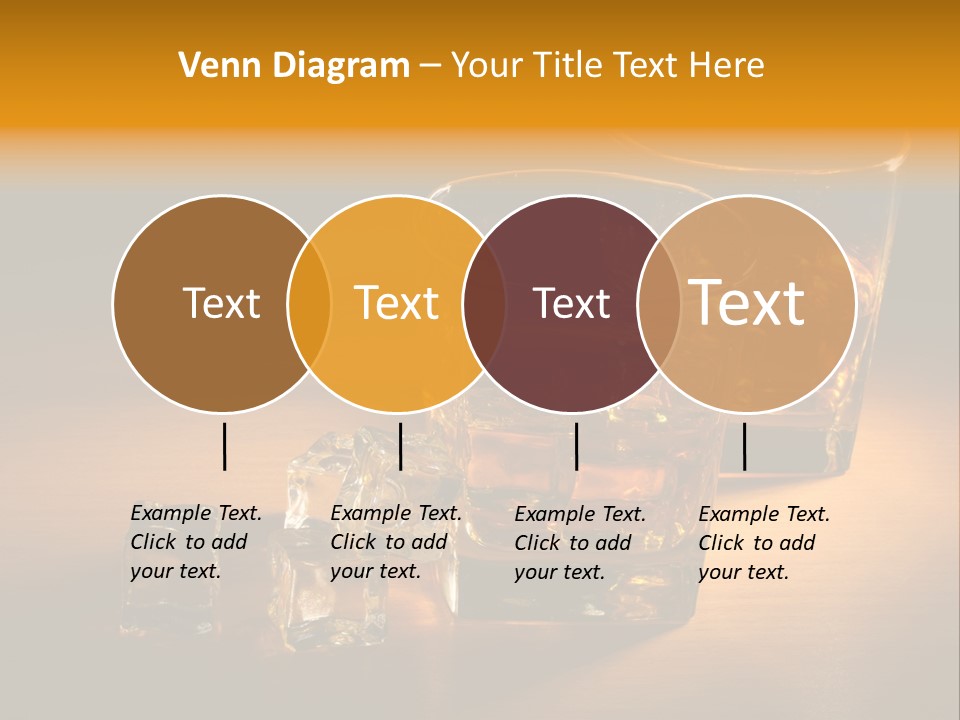 Venn Diagram – Your Title Text Here

Text

Text

Text

Text

Example Text. Click to add your text.

Example Text. Click to add your text.

Example Text. Click to add your text.

Example Text. Click to add your text.